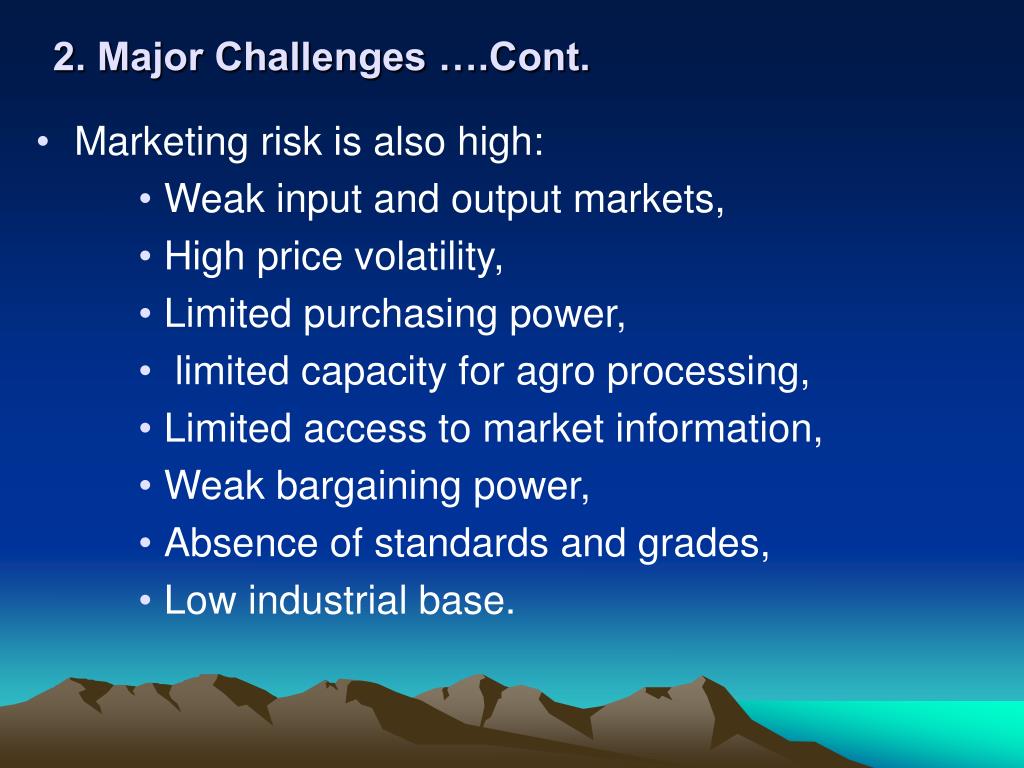 2. Major Challenges ….Cont.

• Marketing risk is also high:
• Weak input and output markets,
• High price volatility,
• Limited purchasing power,
• limited capacity for agro processing,
• Limited access to market information,
• Weak bargaining power,
• Absence of standards and grades,
• Low industrial base.